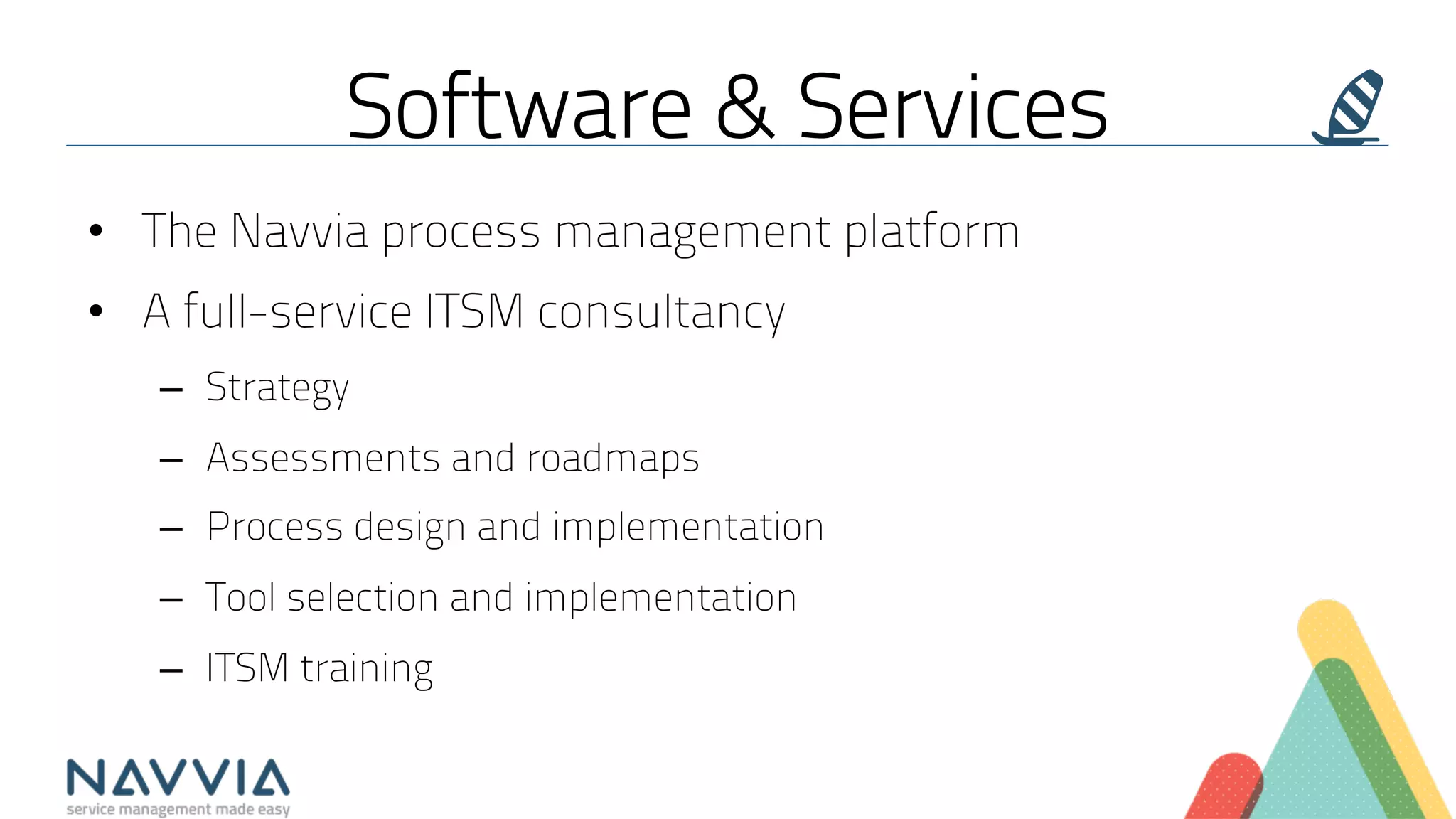 Software & Services

• The Navvia process management platform
• A full-service ITSM consultancy
– Strategy
– Assessments and roadmaps
– Process design and implementation
– Tool selection and implementation
– ITSM training

NAVVIA
service management made easy